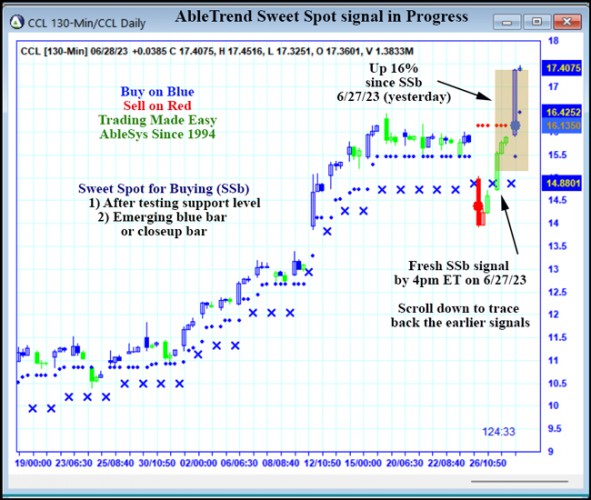 CCL 130-Min/CCL Daily

AbleTrend Sweet Spot signal in Progress

CCL [130-Min] 06/28/23 +0.0385 C 17.4075, H 17.4516, L 17.3251, O 17.3601, V 1.3833M

Buy on Blue
Sell on Red
Trading Made Easy
AbleSys Since 1994

Up 16%
since SSb
6/27/23 (yesterday)

Sweet Spot for Buying (SSb)
1) After testing support level
2) Emerging blue bar
or closeup bar

Fresh SSb signal
by 4pm ET on 6/27/23

Scroll down to trace
back the earlier signals

124:33

18
17.4075
17
16.4252
16.1350
15.5
14.8801
14.5
14
13.5
13
12.5
12
11.5
11
10.5
10
9.5
9

19/00:00 23/06:30 25/08:40 30/10:50 02/00:00 06/06:30 08/08:40 12/10:50 15/00:00 20/06:30 22/08:40 26/10:50